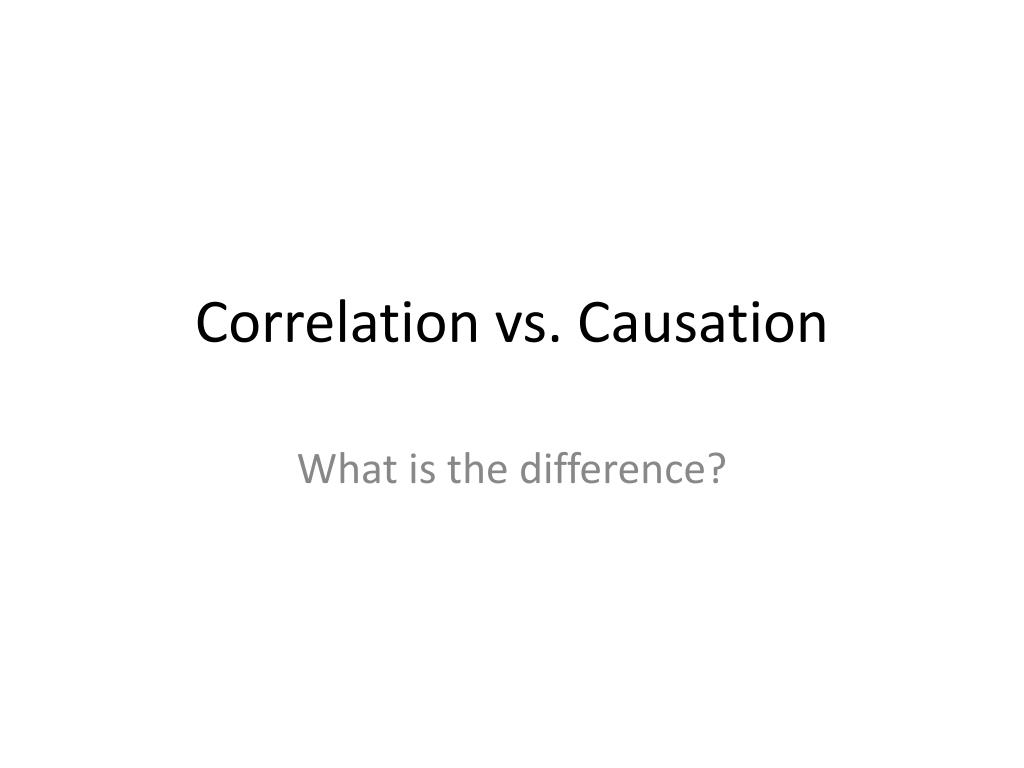 Correlation vs. Causation

What is the difference?